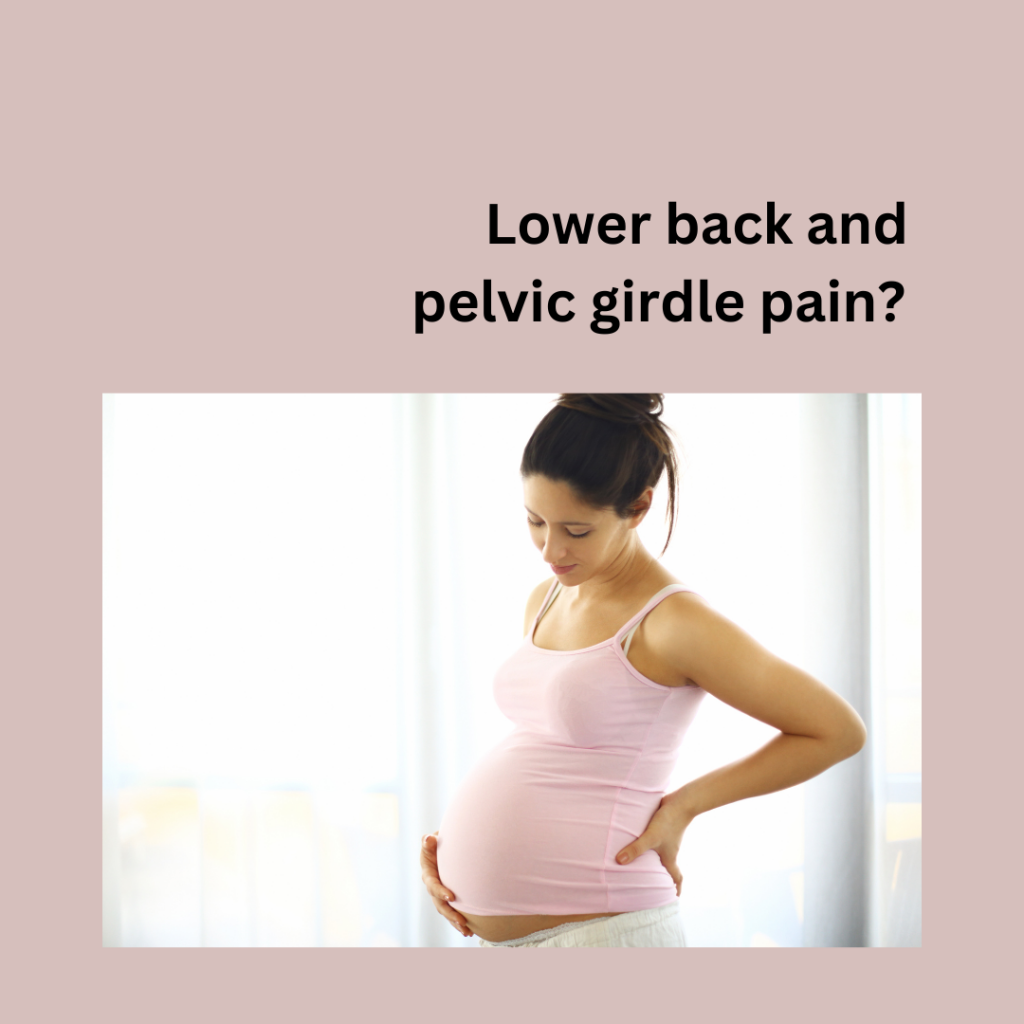 Lower back and pelvic girdle pain?